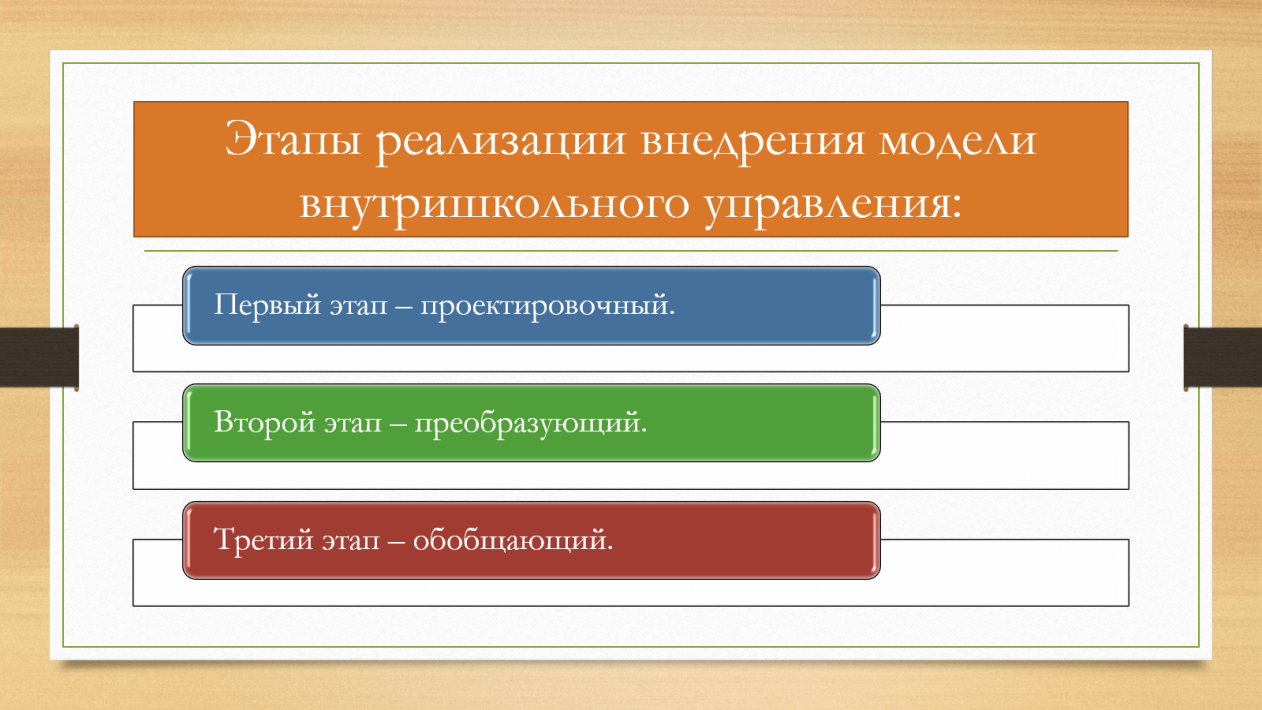 Этапы реализации внедрения модели внутришкольного управления:

Первый этап – проектировочный.

Второй этап – преобразующий.

Третий этап – обобщающий.